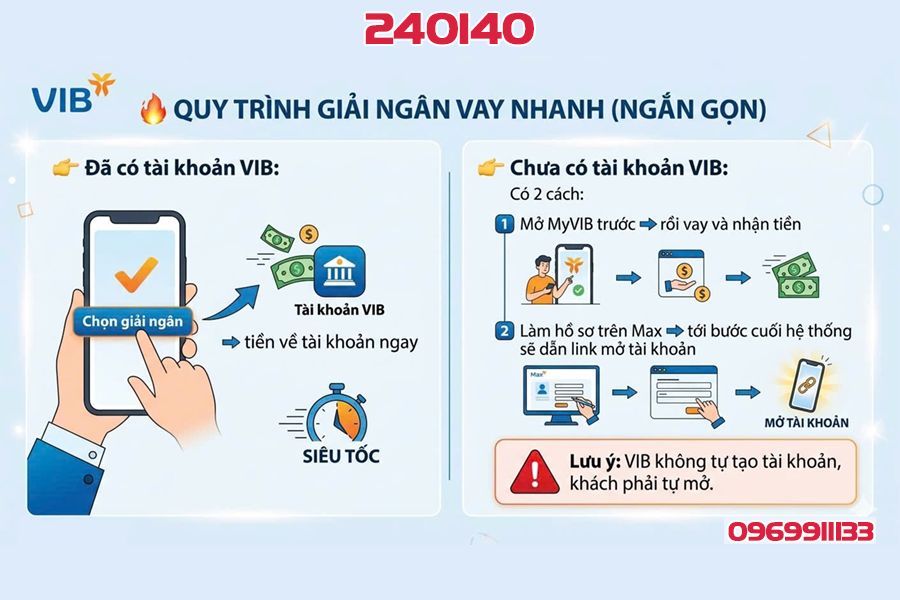 240140

VIB

QUY TRÌNH GIẢI NGÂN VAY NHANH (NGẮN GỌN)

Đã có tài khoản VIB:

Chọn giải ngân

Tài khoản VIB

tiền về tài khoản ngay

SIÊU TỐC

Chưa có tài khoản VIB:

Có 2 cách:

1 Mở MyVIB trước rồi vay và nhận tiền

2 Làm hồ sơ trên Max tới bước cuối hệ thống sẽ dẫn link mở tài khoản

Max

MỞ TÀI KHOẢN

Lưu ý: VIB không tự tạo tài khoản, khách phải tự mở.

0969911133